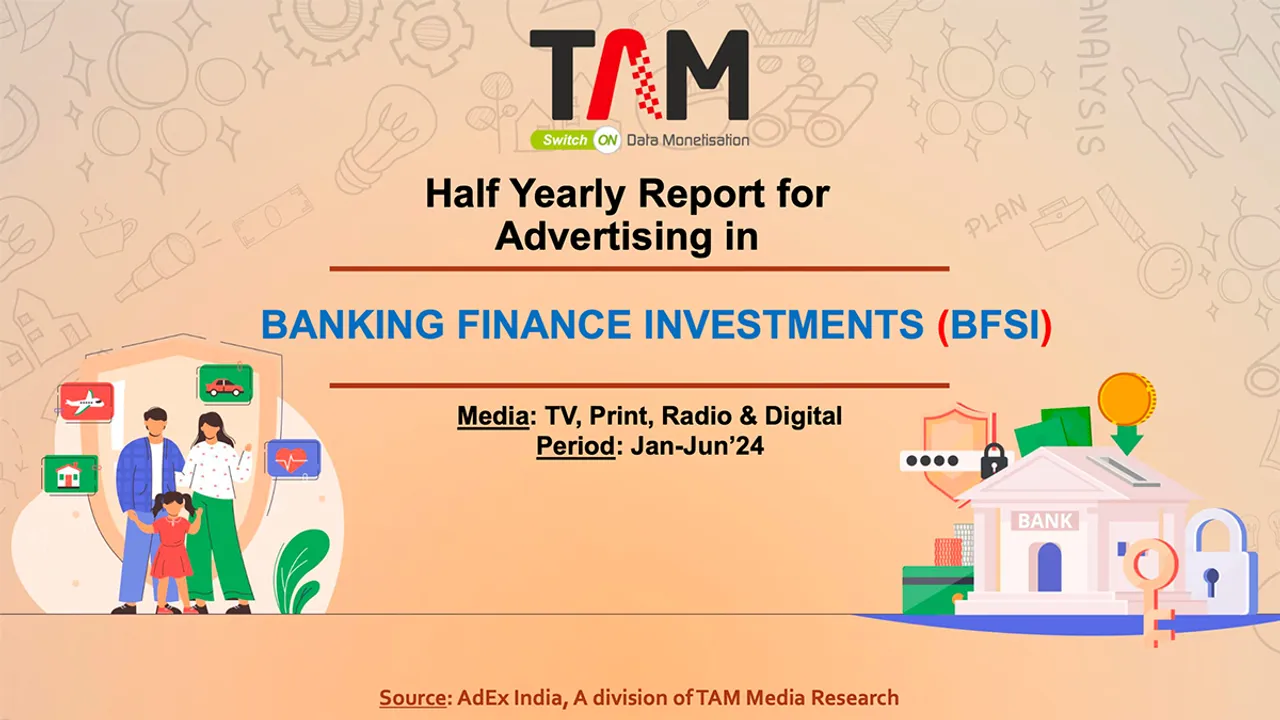 TAM
Switch ON Data Monetisation

ANALYSIS

PLAN

Half Yearly Report for Advertising in

BANKING FINANCE INVESTMENTS (BFSI)

Media: TV, Print, Radio & Digital
Period: Jan-Jun'24

BANK

Source: AdEx India, A division of TAM Media Research